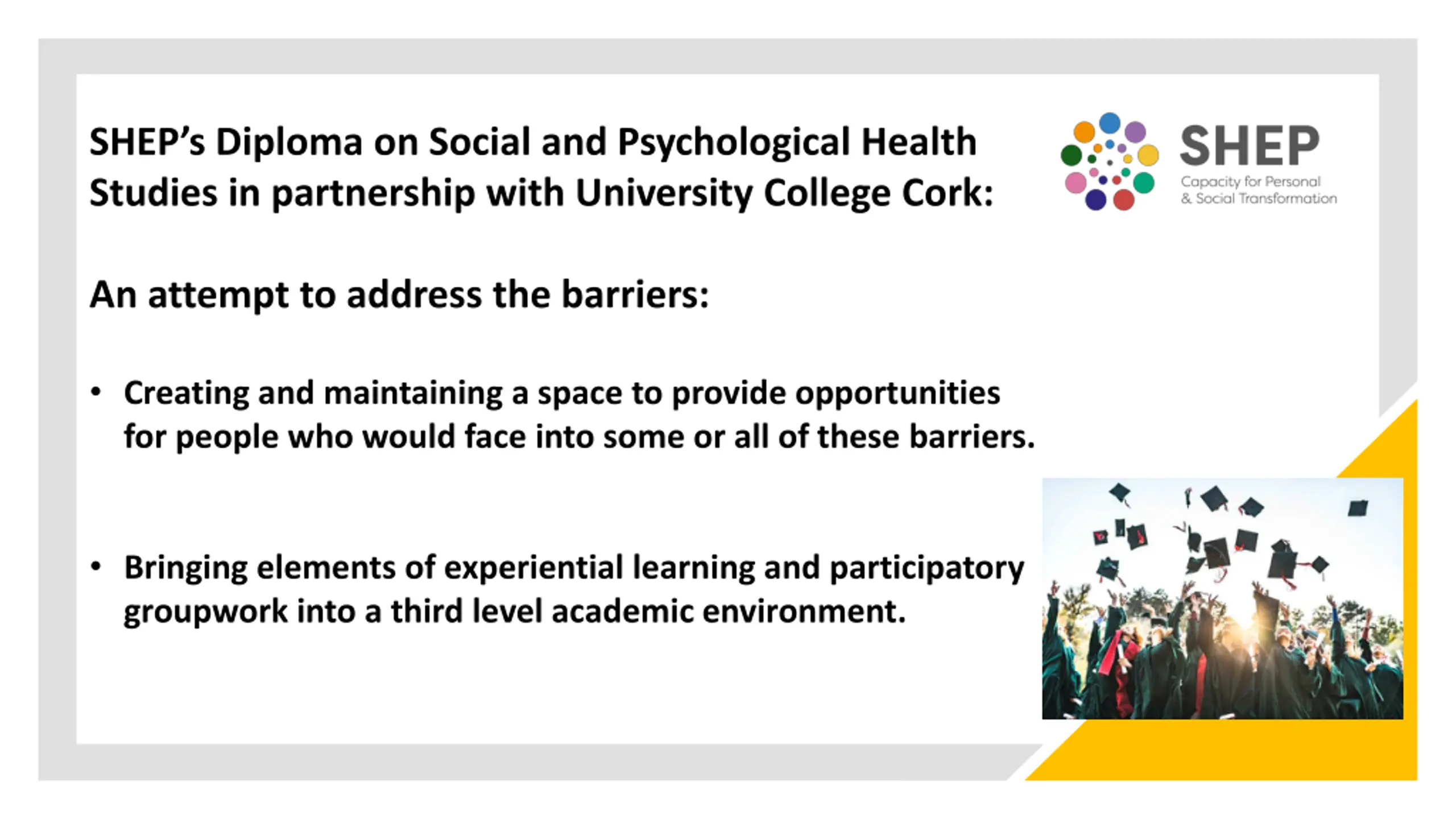 SHEP's Diploma on Social and Psychological Health Studies in partnership with University College Cork:

SHEP
Capacity for Personal & Social Transformation

An attempt to address the barriers:

• Creating and maintaining a space to provide opportunities for people who would face into some or all of these barriers.

• Bringing elements of experiential learning and participatory groupwork into a third level academic environment.